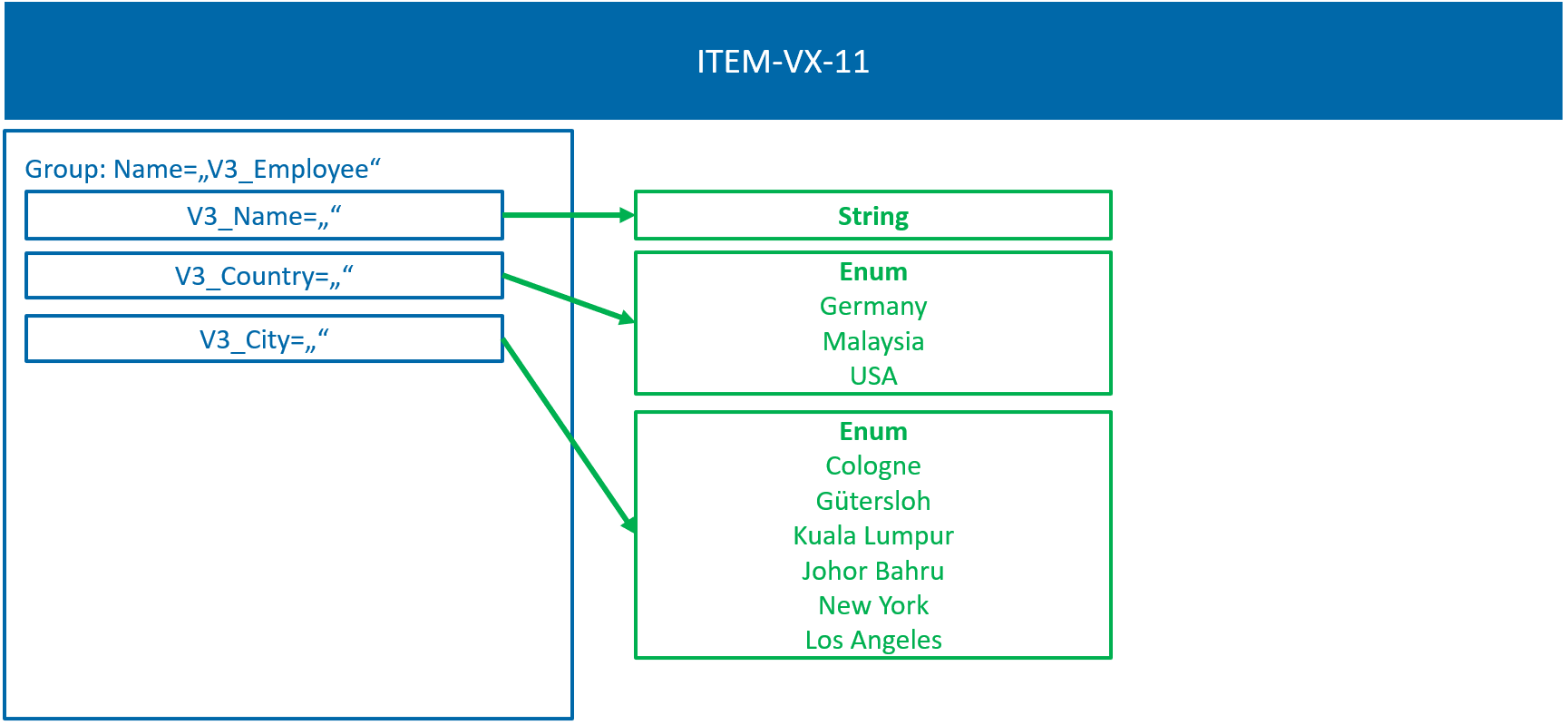 ITEM-VX-11

Group: Name=„V3_Employee“

V3_Name=„“

V3_Country=„“

V3_City=„“

String

Enum
Germany
Malaysia
USA

Enum
Cologne
Gütersloh
Kuala Lumpur
Johor Bahru
New York
Los Angeles